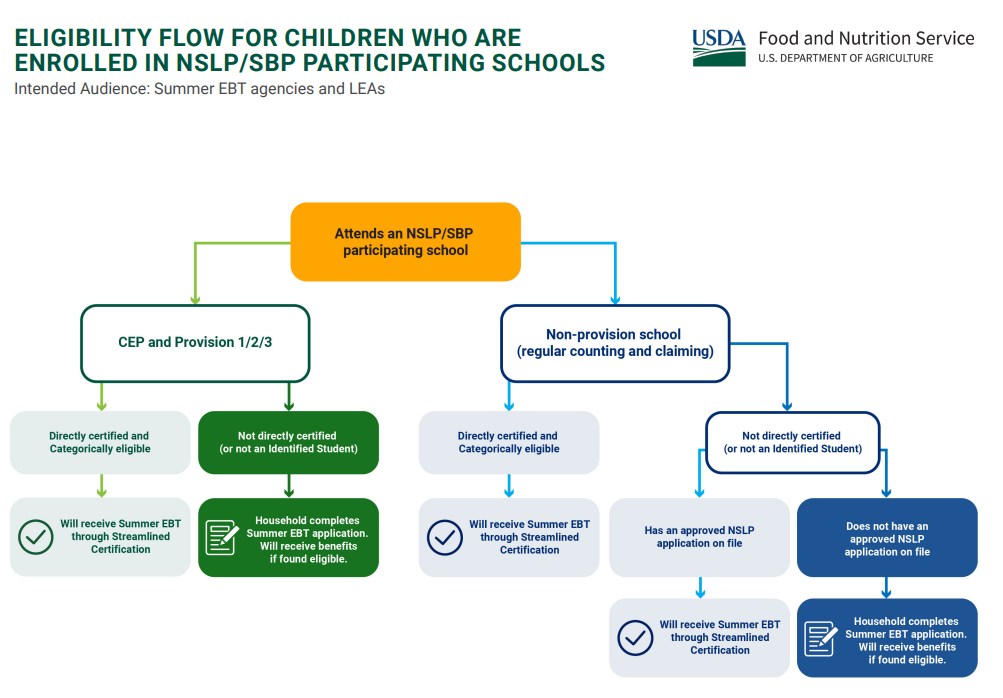 ELIGIBILITY FLOW FOR CHILDREN WHO ARE ENROLLED IN NSLP/SBP PARTICIPATING SCHOOLS
Intended Audience: Summer EBT agencies and LEAs

USDA Food and Nutrition Service
U.S. DEPARTMENT OF AGRICULTURE

Attends an NSLP/SBP participating school

CEP and Provision 1/2/3

Directly certified and Categorically eligible

Will receive Summer EBT through Streamlined Certification

Not directly certified (or not an Identified Student)

Household completes Summer EBT application. Will receive benefits if found eligible.

Non-provision school (regular counting and claiming)

Directly certified and Categorically eligible

Will receive Summer EBT through Streamlined Certification

Not directly certified (or not an Identified Student)

Has an approved NSLP application on file

Will receive Summer EBT through Streamlined Certification

Does not have an approved NSLP application on file

Household completes Summer EBT application. Will receive benefits if found eligible.